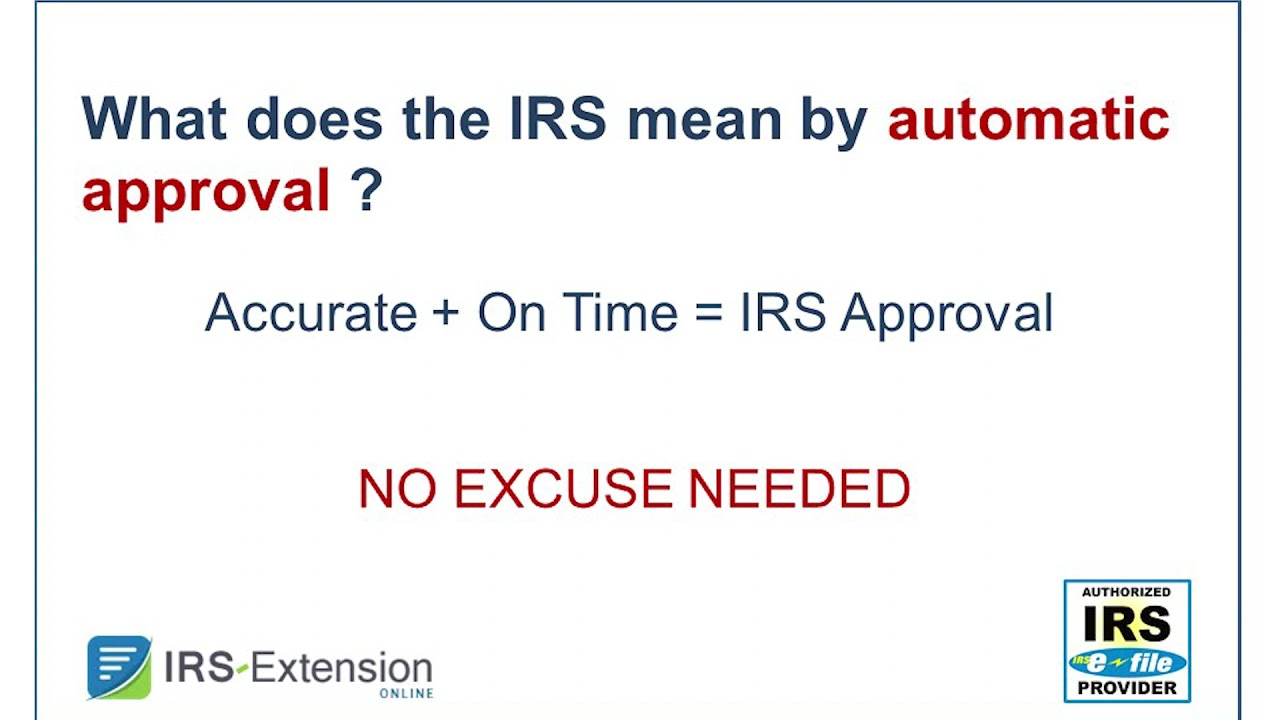 What does the IRS mean by automatic approval ?

Accurate + On Time = IRS Approval

NO EXCUSE NEEDED

IRS-Extension ONLINE

AUTHORIZED IRS IRS e-file PROVIDER